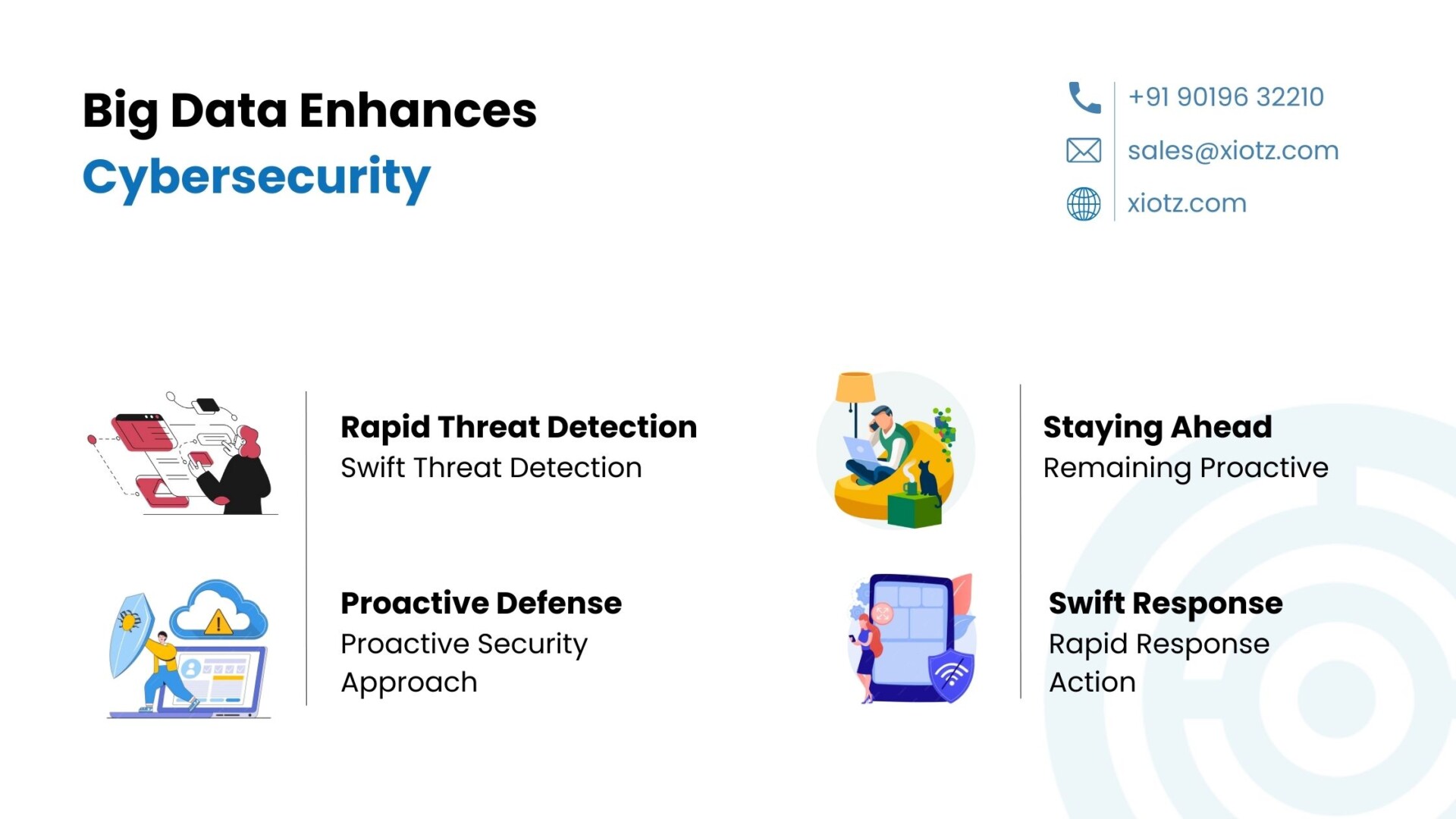 Big Data Enhances
Cybersecurity

+91 90196 32210
sales@xiotz.com
xiotz.com

Rapid Threat Detection
Swift Threat Detection

Proactive Defense
Proactive Security Approach

Staying Ahead
Remaining Proactive

Swift Response
Rapid Response Action